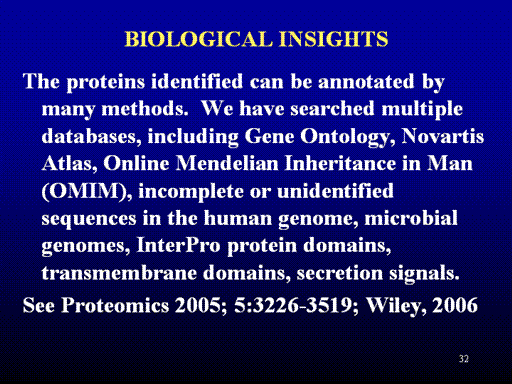 BIOLOGICAL INSIGHTS

The proteins identified can be annotated by many methods. We have searched multiple databases, including Gene Ontology, Novartis Atlas, Online Mendelian Inheritance in Man (OMIM), incomplete or unidentified sequences in the human genome, microbial genomes, InterPro protein domains, transmembrane domains, secretion signals.

See Proteomics 2005; 5:3226-3519; Wiley, 2006

32